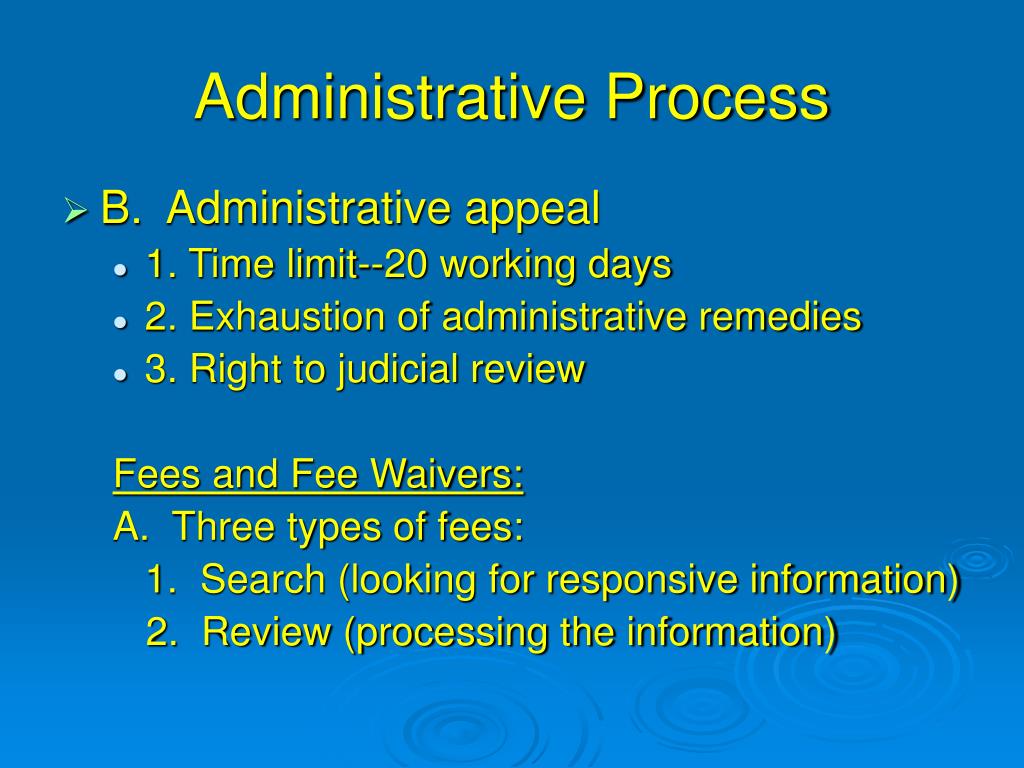 Administrative Process

B. Administrative appeal

1. Time limit--20 working days

2. Exhaustion of administrative remedies

3. Right to judicial review

Fees and Fee Waivers:

A. Three types of fees:

1. Search (looking for responsive information)

2. Review (processing the information)